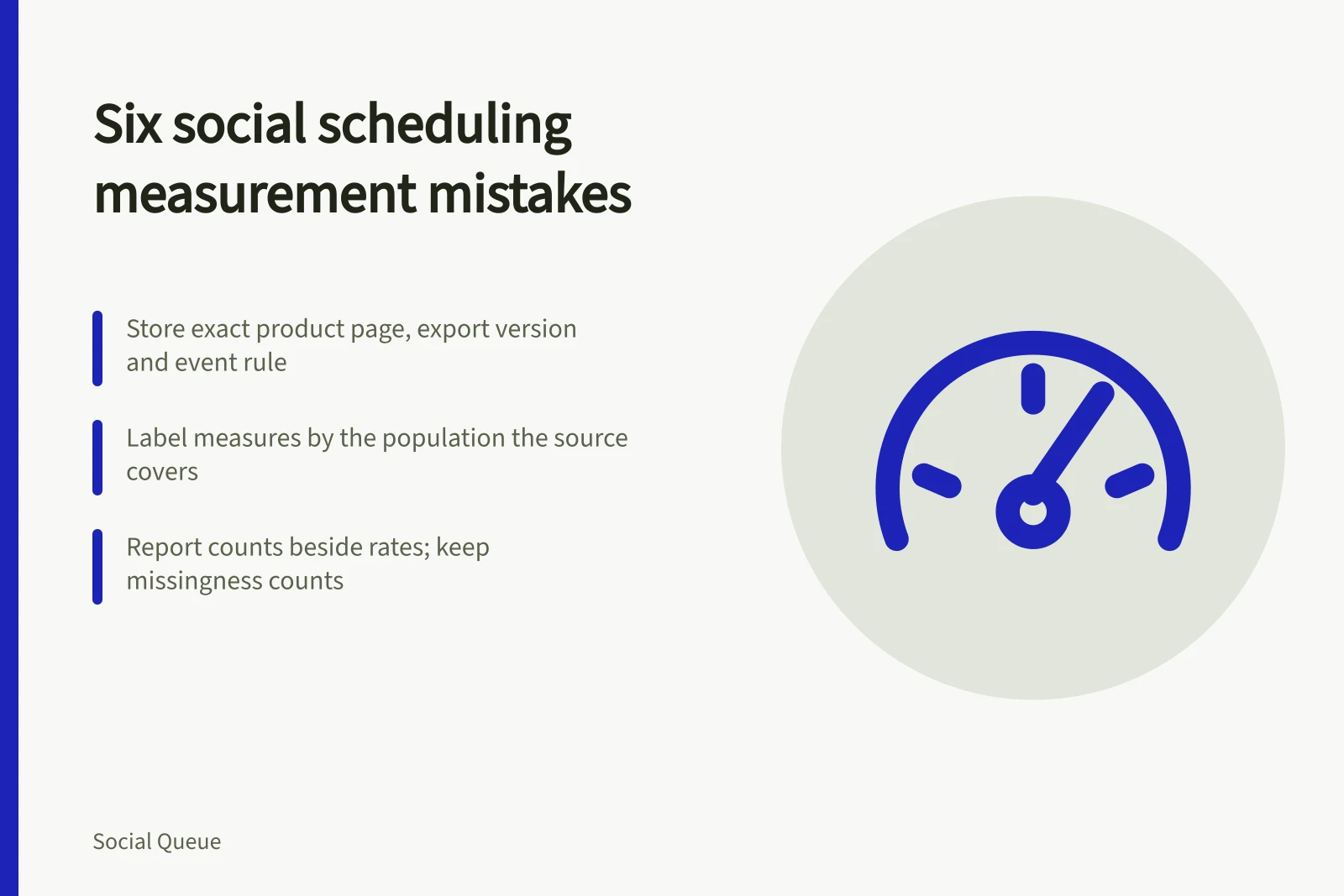 Six social scheduling measurement mistakes

Store exact product page, export version and event rule

Label measures by the population the source covers

Report counts beside rates; keep missingness counts

Social Queue